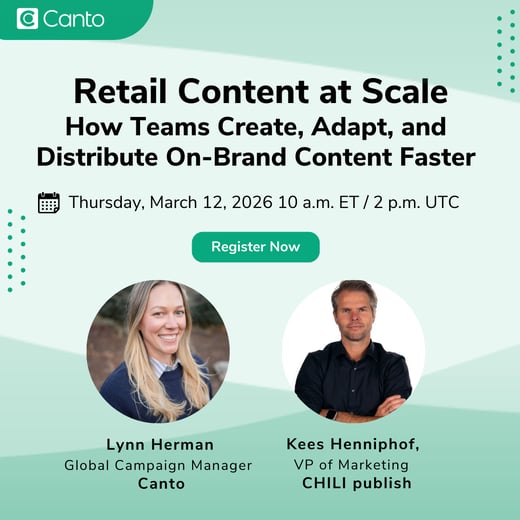 Canto

Retail Content at Scale
How Teams Create, Adapt, and Distribute On-Brand Content Faster

Thursday, March 12, 2026 10 a.m. ET / 2 p.m. UTC

Register Now

Lynn Herman
Global Campaign Manager
Canto

Kees Henniphof,
VP of Marketing
CHILI publish